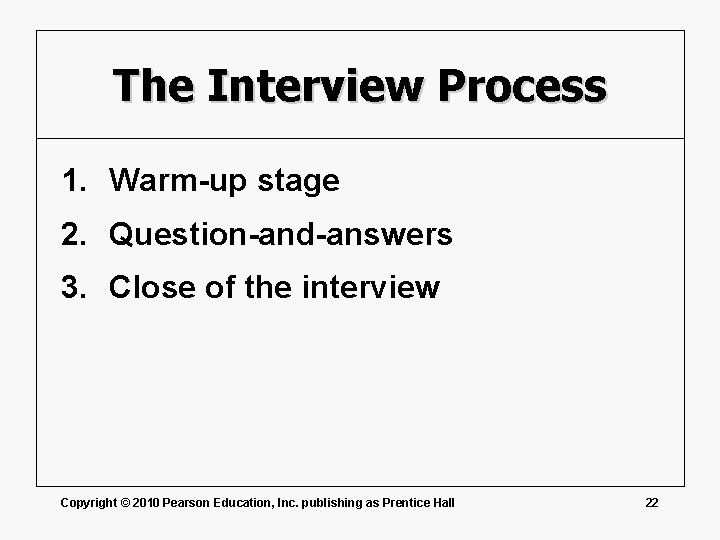 The Interview Process

1. Warm-up stage
2. Question-and-answers
3. Close of the interview

Copyright © 2010 Pearson Education, Inc. publishing as Prentice Hall

22